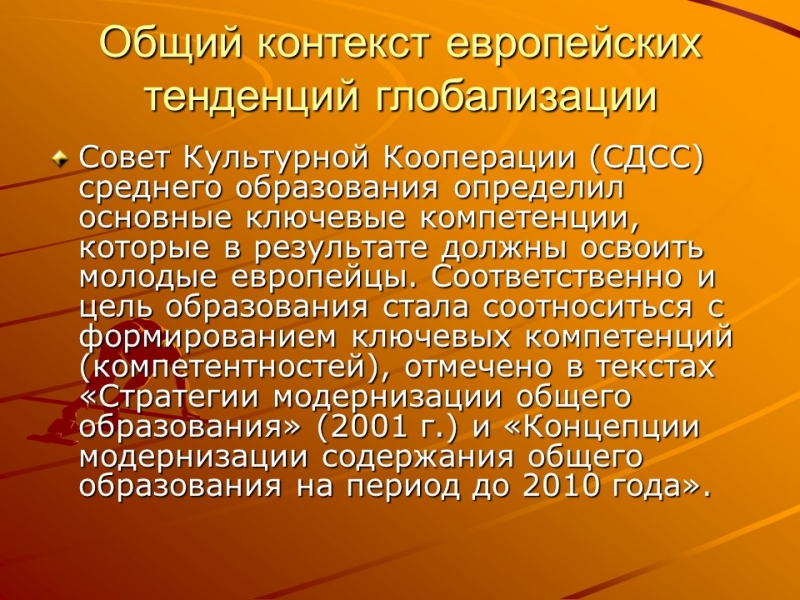 Общий контекст европейских тенденций глобализации

Совет Культурной Кооперации (СДСС) среднего образования определил основные ключевые компетенции, которые в результате должны освоить молодые европейцы. Соответственно и цель образования стала соотноситься с формированием ключевых компетенций (компетентностей), отмечено в текстах «Стратегии модернизации общего образования» (2001 г.) и «Концепции модернизации содержания общего образования на период до 2010 года».